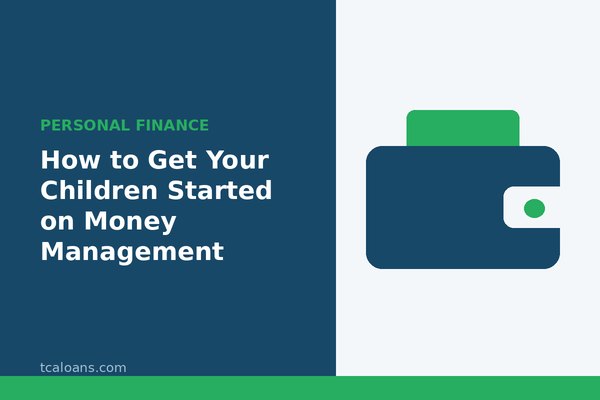 PERSONAL FINANCE

How to Get Your Children Started on Money Management

tcaloans.com